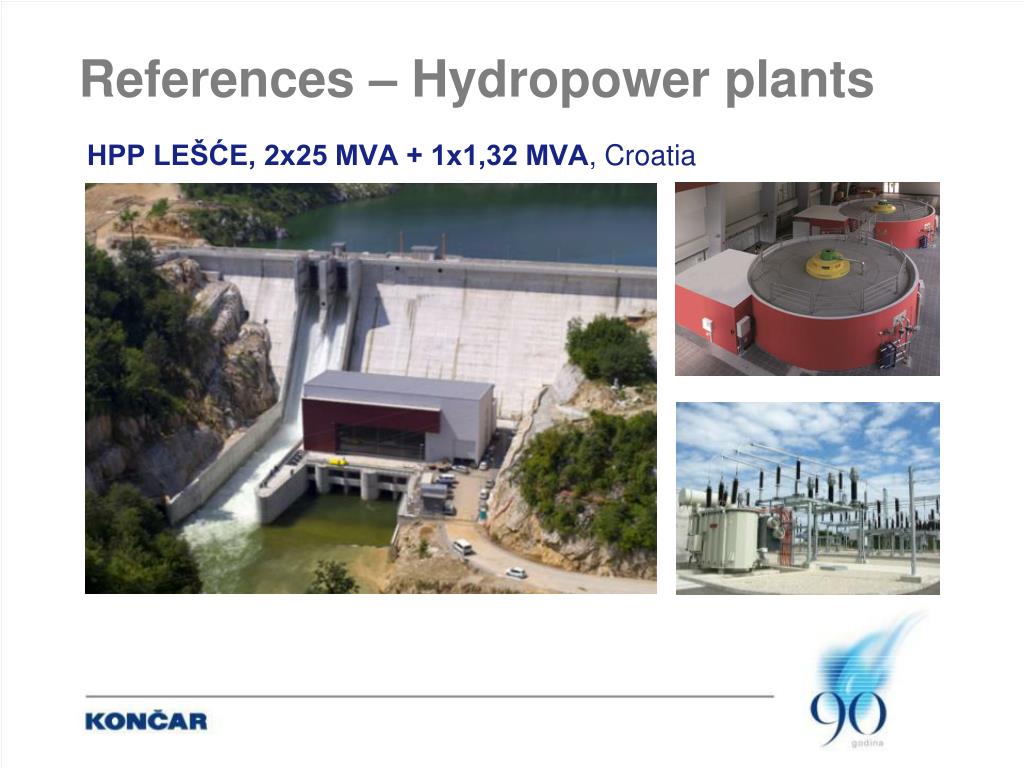 References – Hydropower plants

HPP LEŠĆE, 2x25 MVA + 1x1,32 MVA, Croatia

KONČAR

90 godina